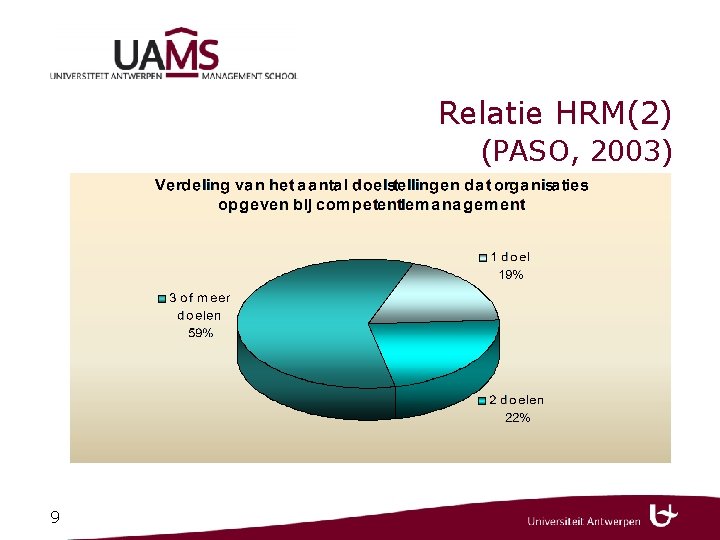 UAMS
UNIVERSITEIT ANTWERPEN MANAGEMENT SCHOOL

Relatie HRM(2)
(PASO, 2003)

Verdeling van het aantal doelstellingen dat organisaties opgeven bij competentiemanagement

1 doel
19%

3 of meer doelen
59%

2 doelen
22%

9

Universiteit Antwerpen